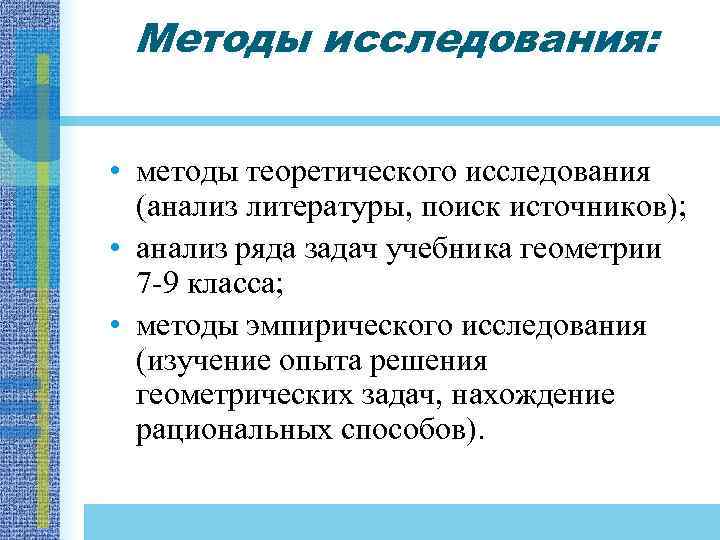 Методы исследования:

• методы теоретического исследования (анализ литературы, поиск источников);
• анализ ряда задач учебника геометрии 7-9 класса;
• методы эмпирического исследования (изучение опыта решения геометрических задач, нахождение рациональных способов).